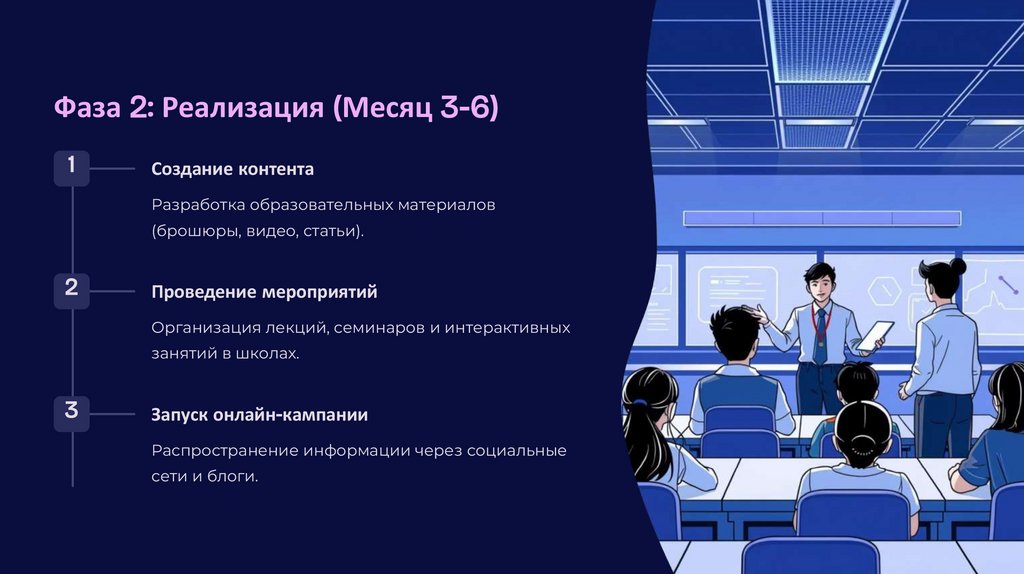 Фаза 2: Реализация (Месяц 3-6)

1

Создание контента

Разработка образовательных материалов (брошюры, видео, статьи).

2

Проведение мероприятий

Организация лекций, семинаров и интерактивных занятий в школах.

3

Запуск онлайн-кампании

Распространение информации через социальные сети и блоги.